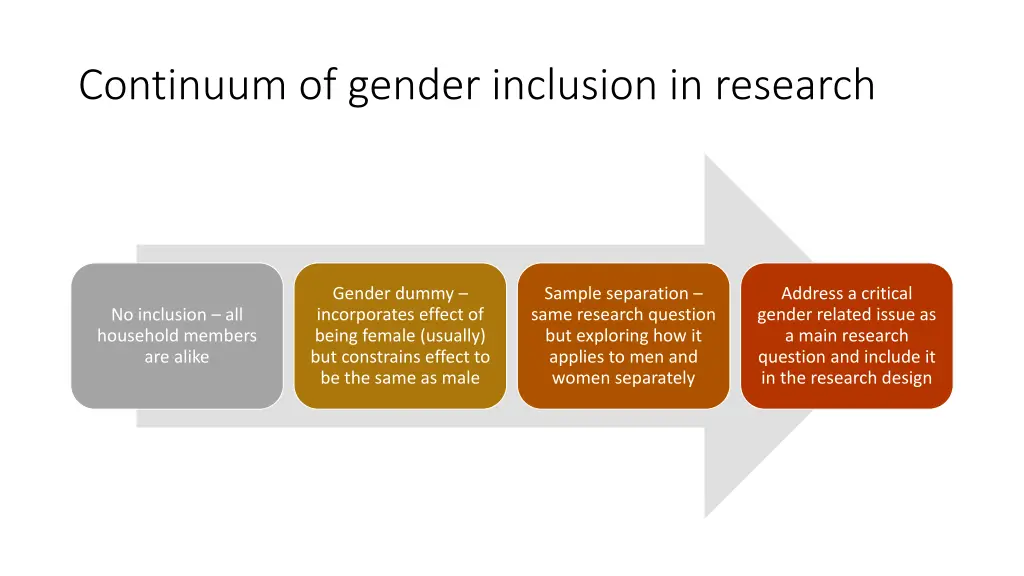 Continuum of gender inclusion in research

No inclusion – all household members are alike

Gender dummy – incorporates effect of being female (usually) but constrains effect to be the same as male

Sample separation – same research question but exploring how it applies to men and women separately

Address a critical gender related issue as a main research question and include it in the research design